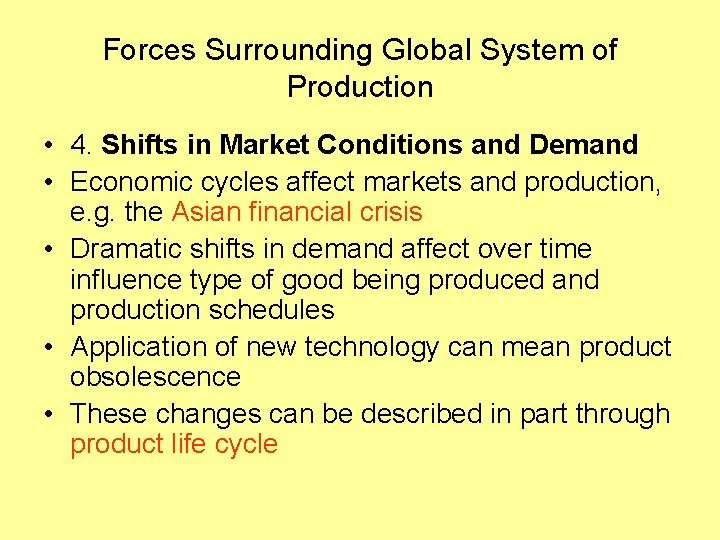 Forces Surrounding Global System of Production

• 4. Shifts in Market Conditions and Demand
• Economic cycles affect markets and production, e.g. the Asian financial crisis
• Dramatic shifts in demand affect over time influence type of good being produced and production schedules
• Application of new technology can mean product obsolescence
• These changes can be described in part through product life cycle